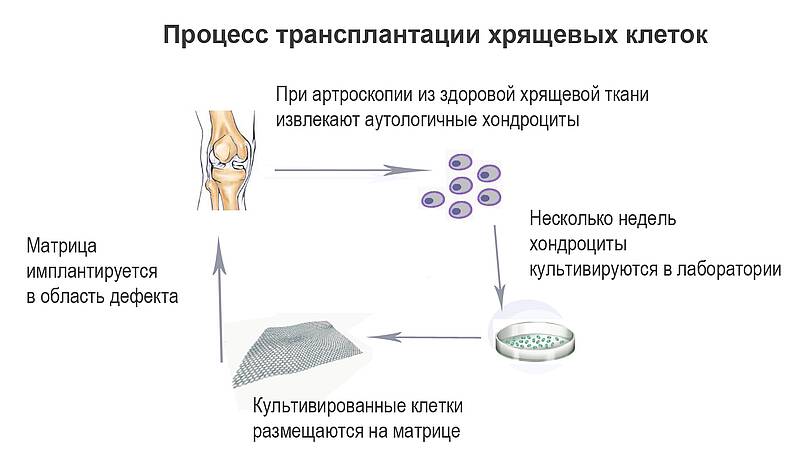 Процесс трансплантации хрящевых клеток

При артроскопии из здоровой хрящевой ткани извлекают аутологичные хондроциты

Несколько недель хондроциты культивируются в лаборатории

Культивированные клетки размещаются на матрице

Матрица имплантируется в область дефекта